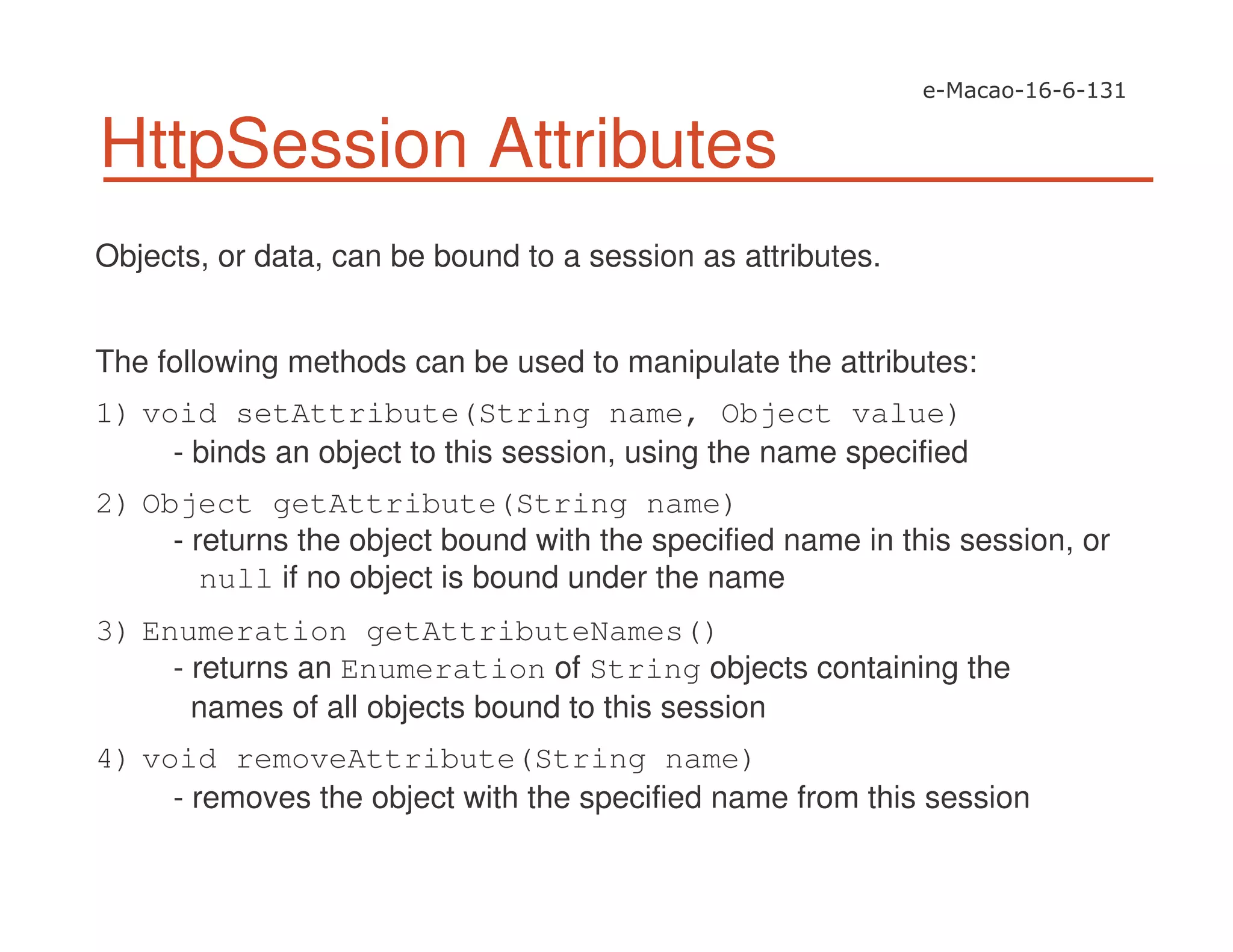 e-Macao-16-6-131

HttpSession Attributes

Objects, or data, can be bound to a session as attributes.

The following methods can be used to manipulate the attributes:

1) void setAttribute(String name, Object value)
- binds an object to this session, using the name specified

2) Object getAttribute(String name)
- returns the object bound with the specified name in this session, or null if no object is bound under the name

3) Enumeration getAttributeNames()
- returns an Enumeration of String objects containing the names of all objects bound to this session

4) void removeAttribute(String name)
- removes the object with the specified name from this session